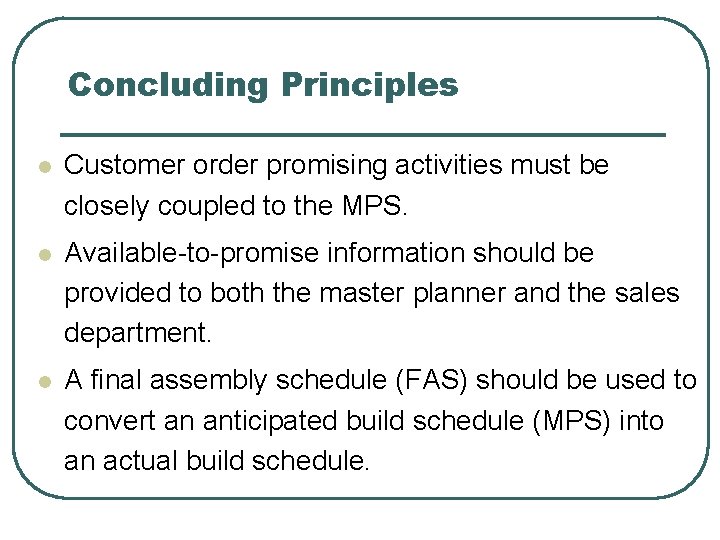 Concluding Principles

- Customer order promising activities must be closely coupled to the MPS.
- Available-to-promise information should be provided to both the master planner and the sales department.
- A final assembly schedule (FAS) should be used to convert an anticipated build schedule (MPS) into an actual build schedule.